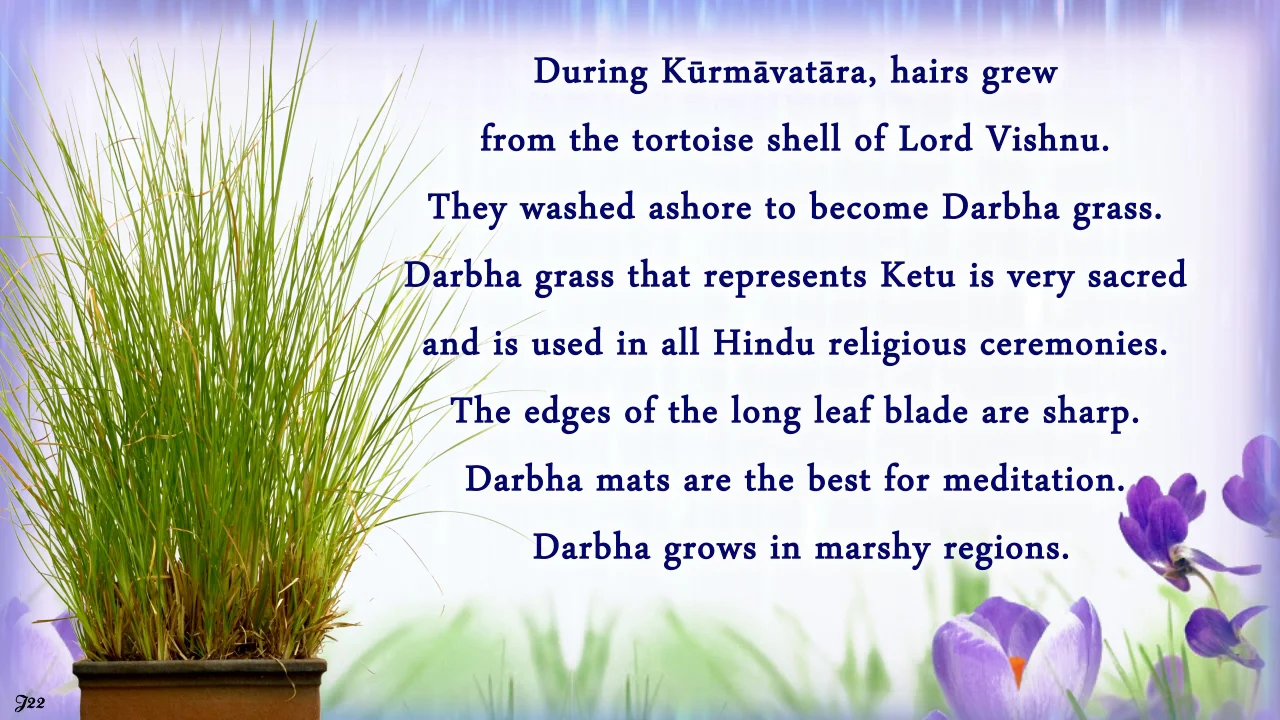 During Kūrmāvatāra, hairs grew from the tortoise shell of Lord Vishnu. They washed ashore to become Darbha grass. Darbha grass that represents Ketu is very sacred and is used in all Hindu religious ceremonies. The edges of the long leaf blade are sharp. Darbha mats are the best for meditation. Darbha grows in marshy regions.

J22